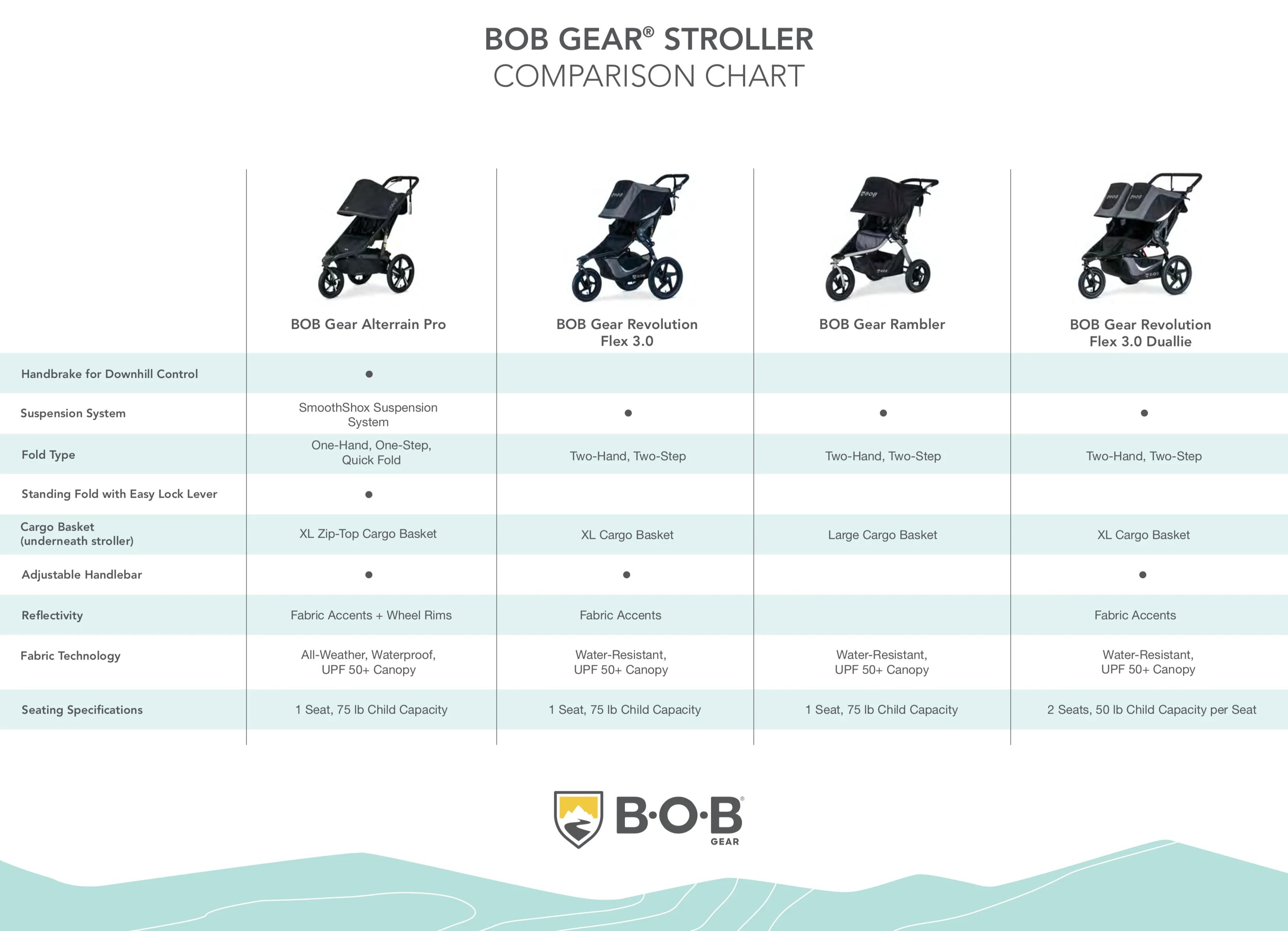 BOB GEAR® STROLLER
COMPARISON CHART

| | BOB Gear Alterrain Pro | BOB Gear Revolution Flex 3.0 | BOB Gear Rambler | BOB Gear Revolution Flex 3.0 Duallie |
|---|---|---|---|---|
| Handbrake for Downhill Control | ● | | | |
| Suspension System | SmoothShox Suspension System | ● | ● | ● |
| Fold Type | One-Hand, One-Step, Quick Fold | Two-Hand, Two-Step | Two-Hand, Two-Step | Two-Hand, Two-Step |
| Standing Fold with Easy Lock Lever | ● | | | |
| Cargo Basket (underneath stroller) | XL Zip-Top Cargo Basket | XL Cargo Basket | Large Cargo Basket | XL Cargo Basket |
| Adjustable Handlebar | ● | ● | | ● |
| Reflectivity | Fabric Accents + Wheel Rims | Fabric Accents | | Fabric Accents |
| Fabric Technology | All-Weather, Waterproof, UPF 50+ Canopy | Water-Resistant, UPF 50+ Canopy | Water-Resistant, UPF 50+ Canopy | Water-Resistant, UPF 50+ Canopy |
| Seating Specifications | 1 Seat, 75 lb Child Capacity | 1 Seat, 75 lb Child Capacity | 1 Seat, 75 lb Child Capacity | 2 Seats, 50 lb Child Capacity per Seat |

B·O·B®
GEAR